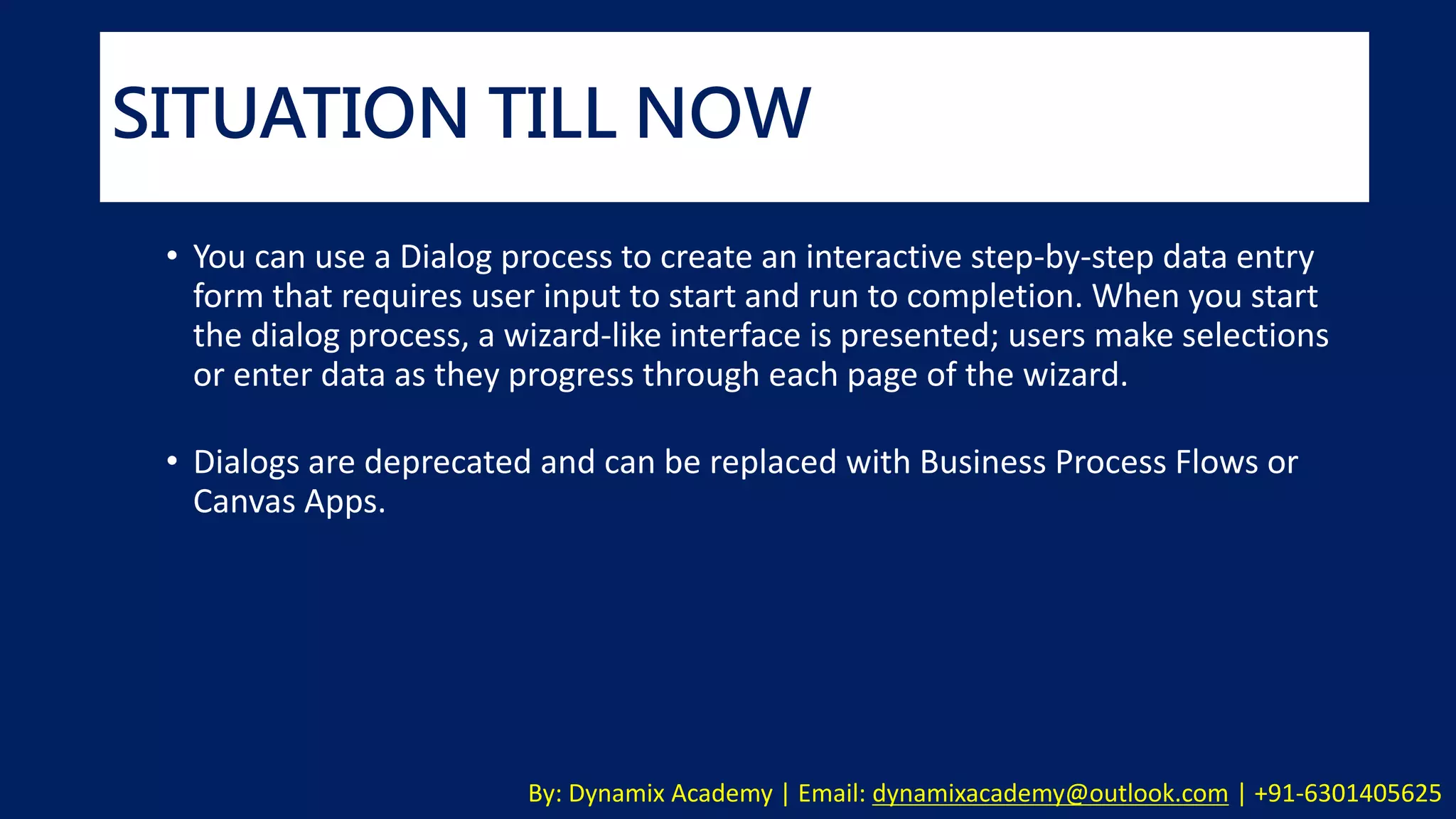 SITUATION TILL NOW

• You can use a Dialog process to create an interactive step-by-step data entry form that requires user input to start and run to completion. When you start the dialog process, a wizard-like interface is presented; users make selections or enter data as they progress through each page of the wizard.

• Dialogs are deprecated and can be replaced with Business Process Flows or Canvas Apps.

By: Dynamix Academy | Email: dynamixacademy@outlook.com | +91-6301405625